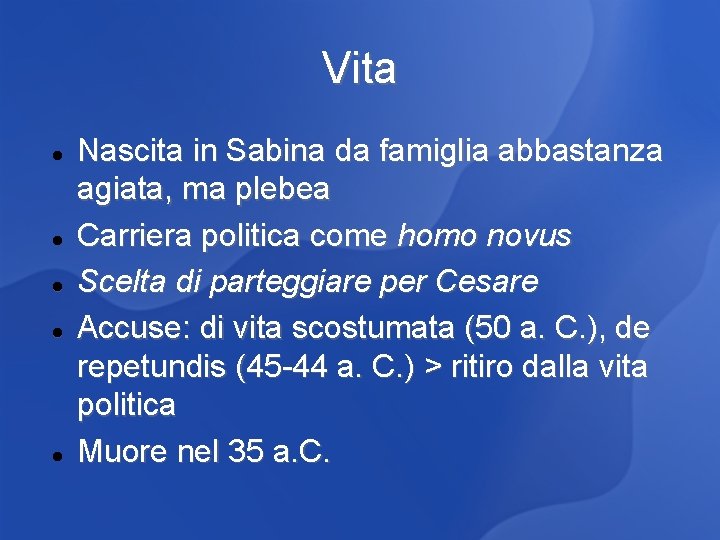 Vita

- Nascita in Sabina da famiglia abbastanza agiata, ma plebea
- Carriera politica come homo novus
- Scelta di parteggiare per Cesare
- Accuse: di vita scostumata (50 a. C.), de repetundis (45-44 a. C.) > ritiro dalla vita politica
- Muore nel 35 a.C.